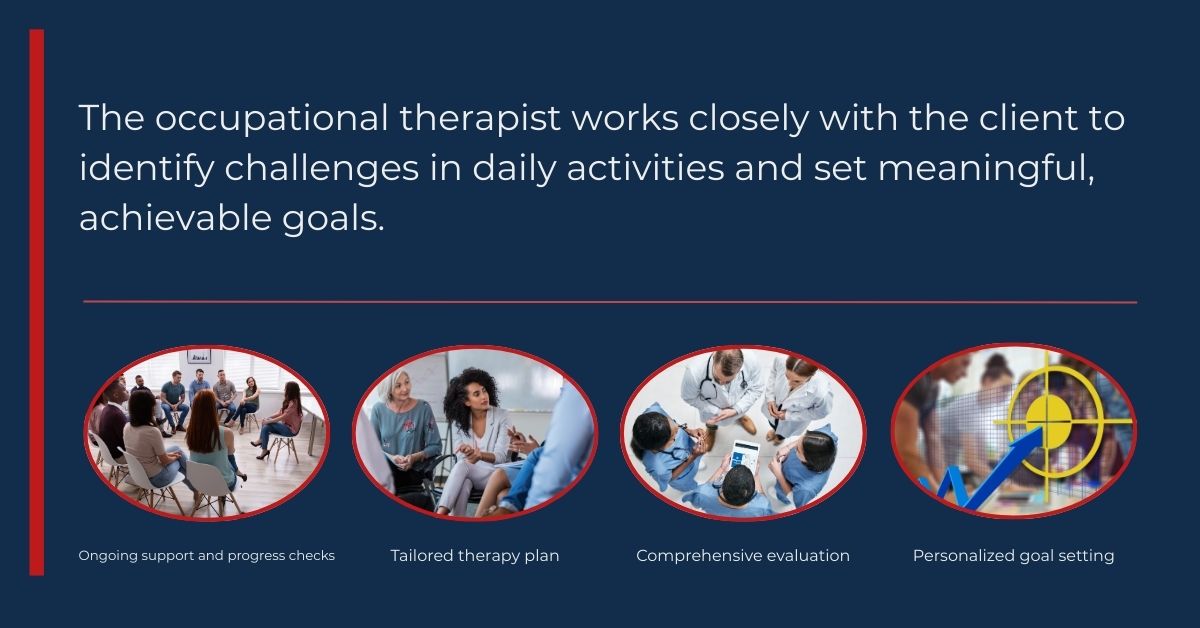 The occupational therapist works closely with the client to identify challenges in daily activities and set meaningful, achievable goals.

Ongoing support and progress checks

Tailored therapy plan

Comprehensive evaluation

Personalized goal setting